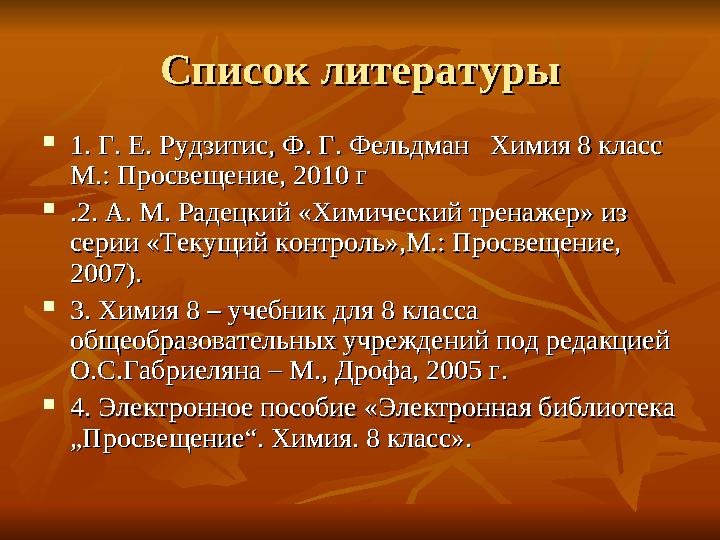 Список литературы

1. Г. Е. Рудзитис, Ф. Г. Фельдман Химия 8 класс М.: Просвещение, 2010 г

.2. А. М. Радецкий «Химический тренажер» из серии «Текущий контроль»,М.: Просвещение, 2007).

3. Химия 8 – учебник для 8 класса общеобразовательных учреждений под редакцией О.С.Габриеляна – М., Дрофа, 2005 г.

4. Электронное пособие «Электронная библиотека „Просвещение“. Химия. 8 класс».